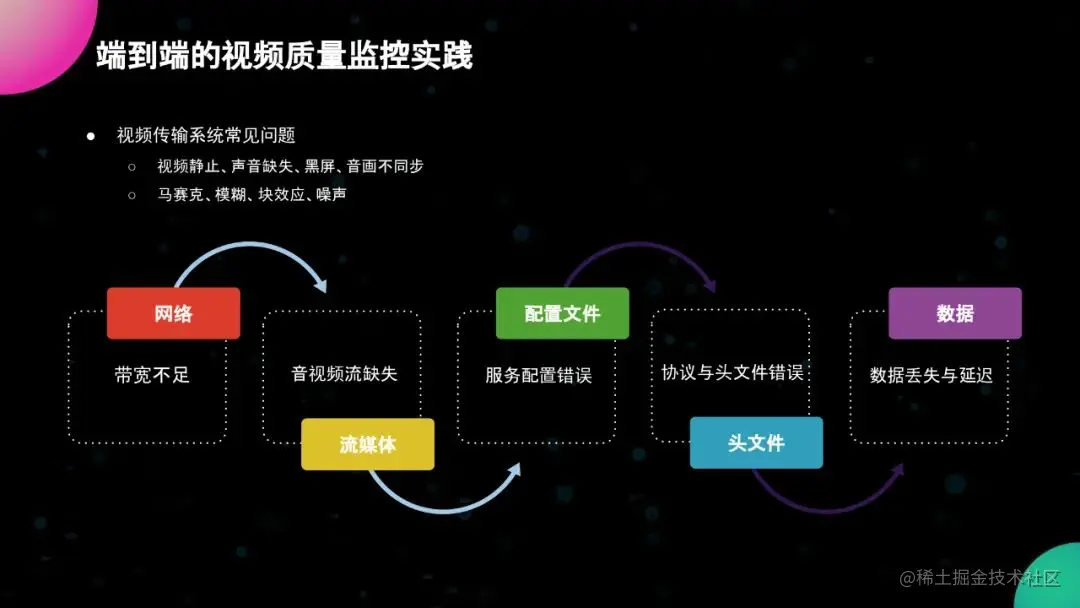 端到端的视频质量监控实践

● 视频传输系统常见问题
○ 视频静止、声音缺失、黑屏、音画不同步
○ 马赛克、模糊、块效应、噪声

网络
带宽不足

音视频流缺失
流媒体

配置文件
服务配置错误

协议与头文件错误
头文件

数据
数据丢失与延迟

@稀土掘金技术社区